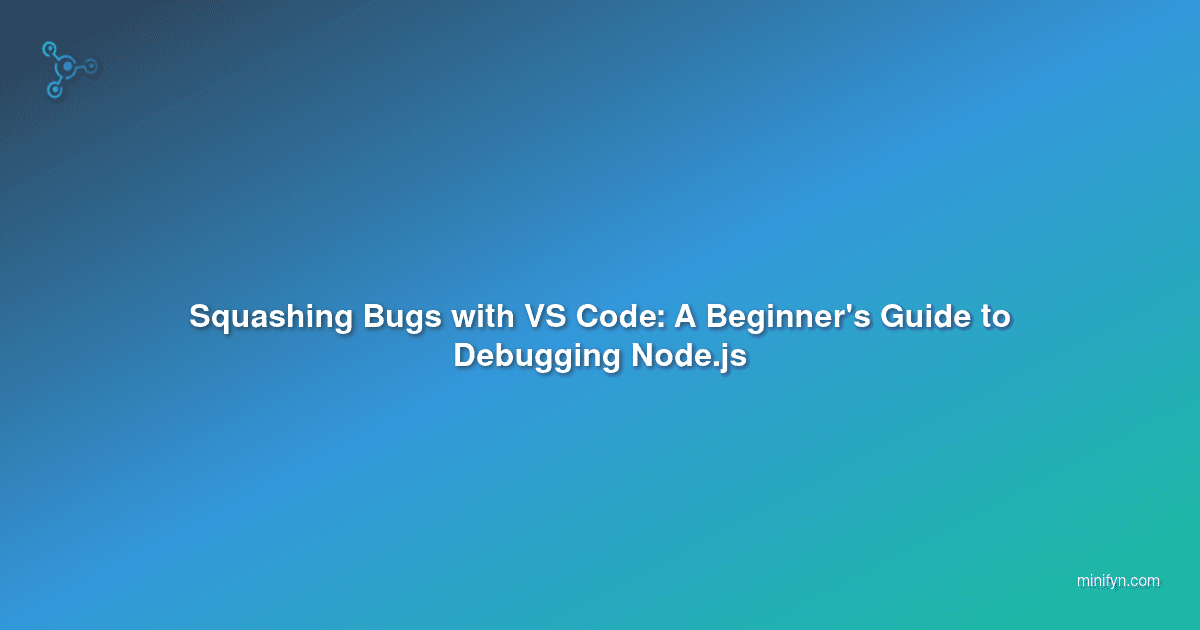 Squashing Bugs with VS Code: A Beginner's Guide to Debugging Node.js

minifyn.com